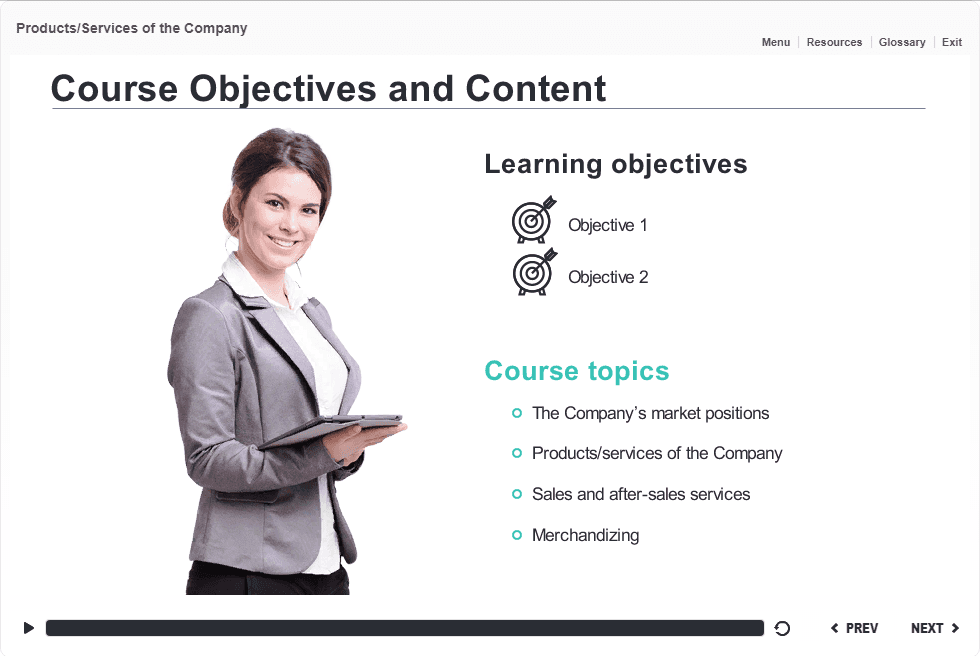 Products/Services of the Company

Menu | Resources | Glossary | Exit

Course Objectives and Content

Learning objectives

Objective 1

Objective 2

Course topics

The Company's market positions

Products/services of the Company

Sales and after-sales services

Merchandizing

PREV

NEXT